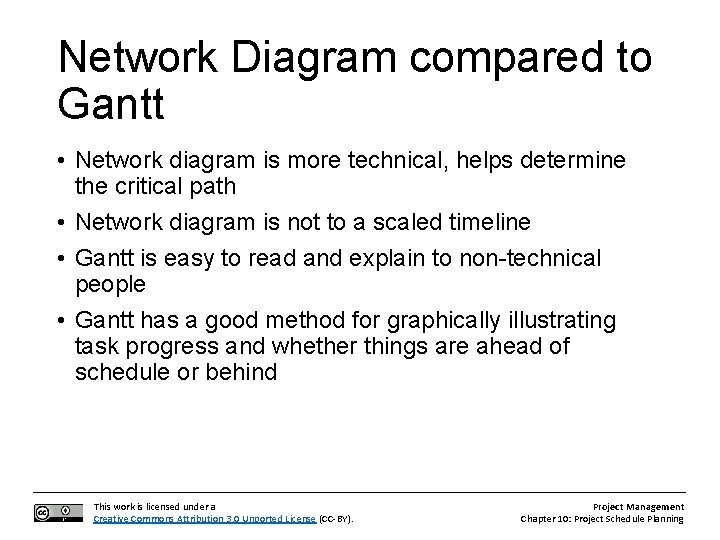 Network Diagram compared to Gantt

• Network diagram is more technical, helps determine the critical path

• Network diagram is not to a scaled timeline

• Gantt is easy to read and explain to non-technical people

• Gantt has a good method for graphically illustrating task progress and whether things are ahead of schedule or behind

This work is licensed under a Creative Commons Attribution 3.0 Unported License (CC-BY).

Project Management
Chapter 10: Project Schedule Planning